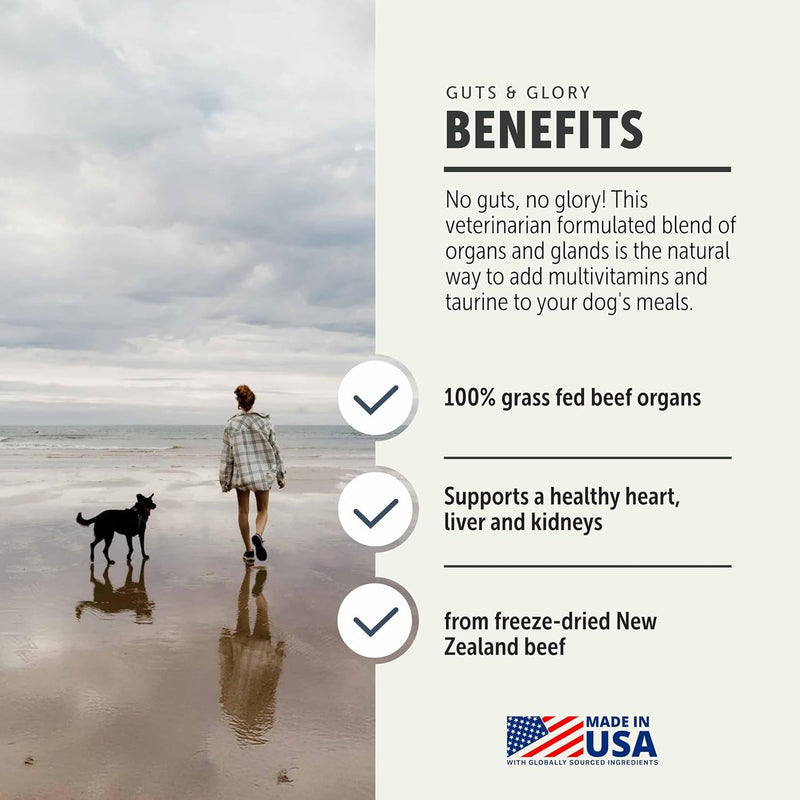 GUTS & GLORY
BENEFITS

No guts, no glory! This veterinarian formulated blend of organs and glands is the natural way to add multivitamins and taurine to your dog's meals.

100% grass fed beef organs

Supports a healthy heart, liver and kidneys

from freeze-dried New Zealand beef

MADE IN USA
WITH GLOBALLY SOURCED INGREDIENTS